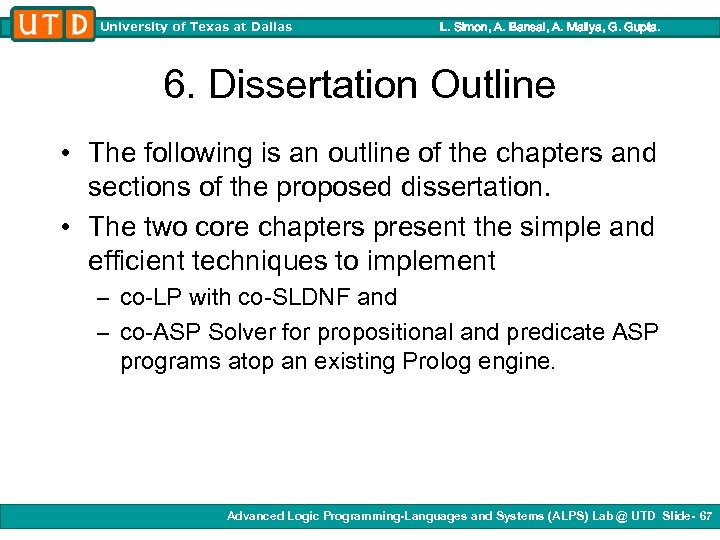 UTD University of Texas at Dallas L. Simon, A. Bansal, A. Mallya, G. Gupta.

6. Dissertation Outline

• The following is an outline of the chapters and sections of the proposed dissertation.

• The two core chapters present the simple and efficient techniques to implement

– co-LP with co-SLDNF and

– co-ASP Solver for propositional and predicate ASP programs atop an existing Prolog engine.

Advanced Logic Programming-Languages and Systems (ALPS) Lab @ UTD Slide- 67